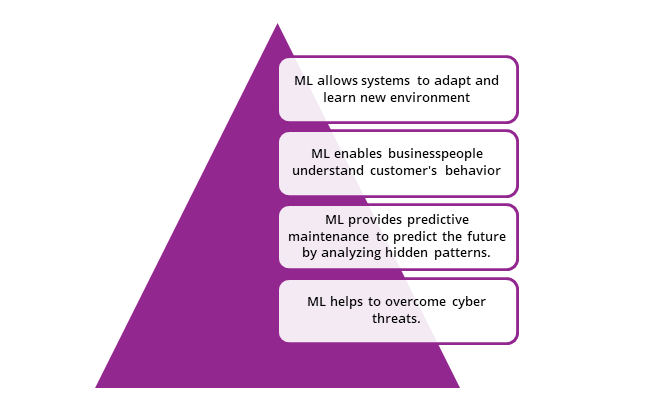 ML allows systems to adapt and learn new environment

ML enables businesspeople understand customer's behavior

ML provides predictive maintenance to predict the future by analyzing hidden patterns.

ML helps to overcome cyber threats.